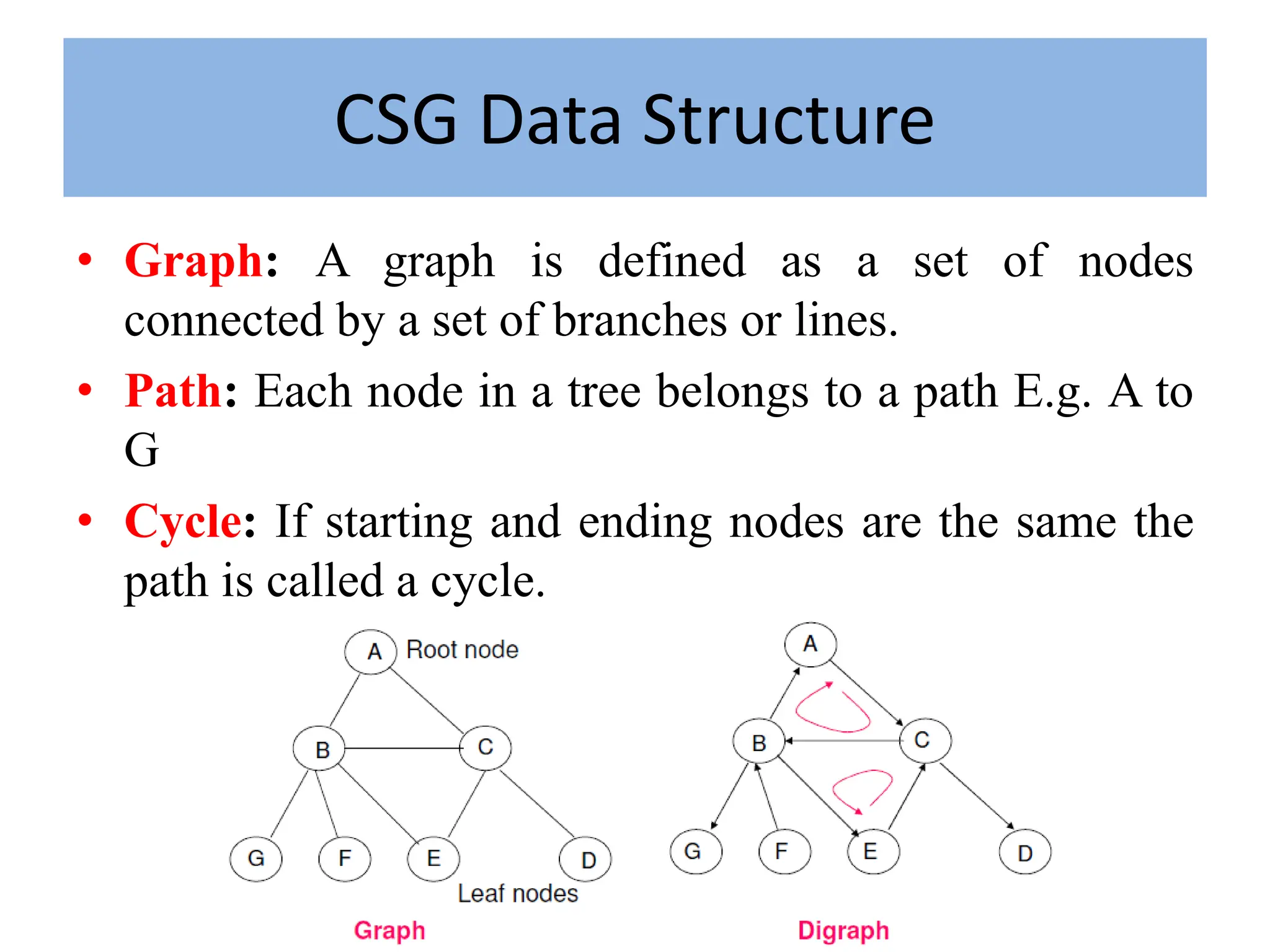 CSG Data Structure

• Graph: A graph is defined as a set of nodes connected by a set of branches or lines.

• Path: Each node in a tree belongs to a path E.g. A to G

• Cycle: If starting and ending nodes are the same the path is called a cycle.

A Root node
B
C
G
F
E
D
Leaf nodes
Graph

A
B
C
G
F
E
D
Digraph